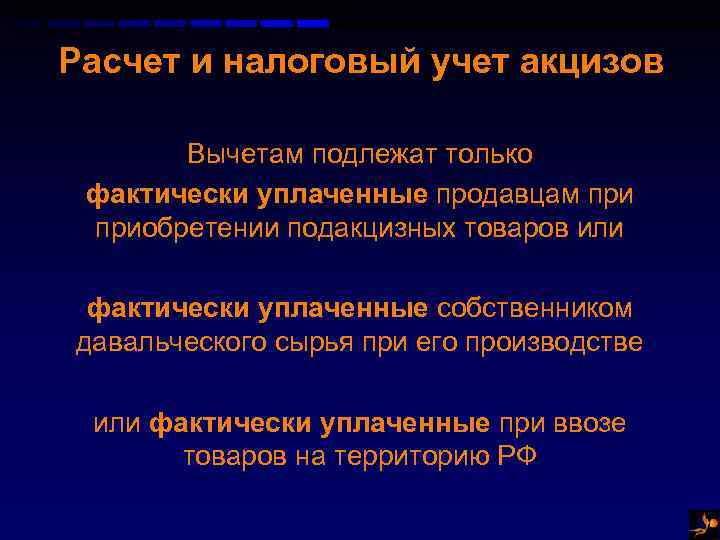 Расчет и налоговый учет акцизов

Вычетам подлежат только фактически уплаченные продавцам при приобретении подакцизных товаров или

фактически уплаченные собственником давальческого сырья при его производстве

или фактически уплаченные при ввозе товаров на территорию РФ